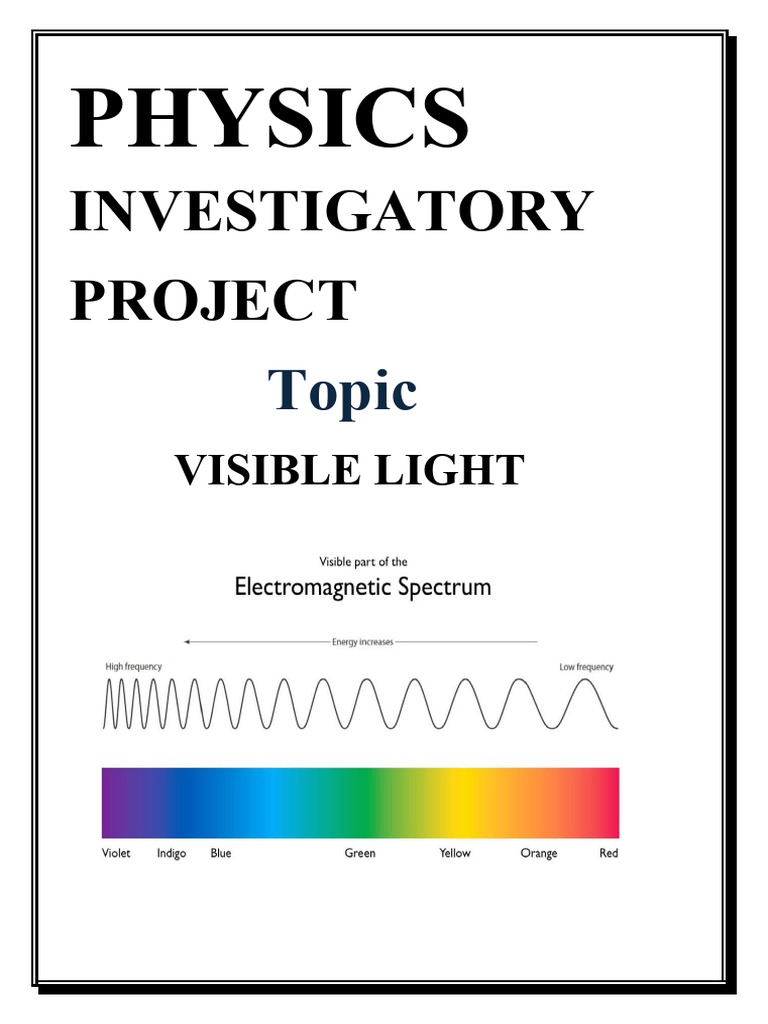 PHYSICS
INVESTIGATORY
PROJECT

Topic

VISIBLE LIGHT

Visible part of the
Electromagnetic Spectrum

Energy increases

High frequency

Low frequency

Violet Indigo Blue Green Yellow Orange Red